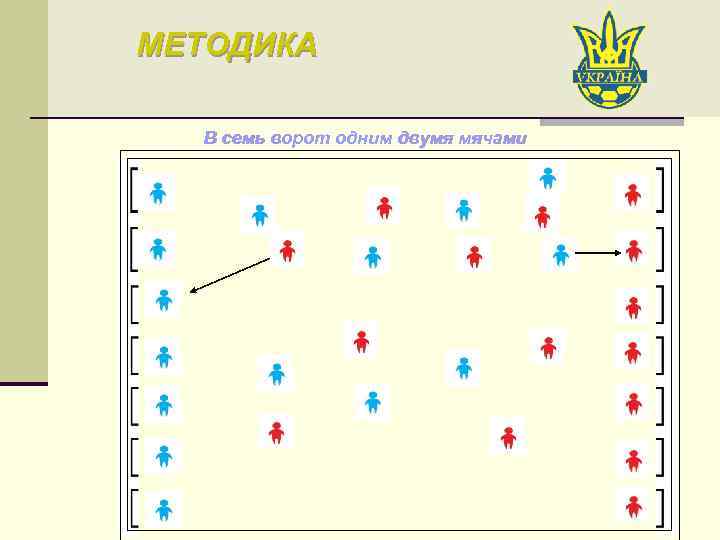 МЕТОДИКА

УКРАЇНА

В семь ворот одним двумя мячами